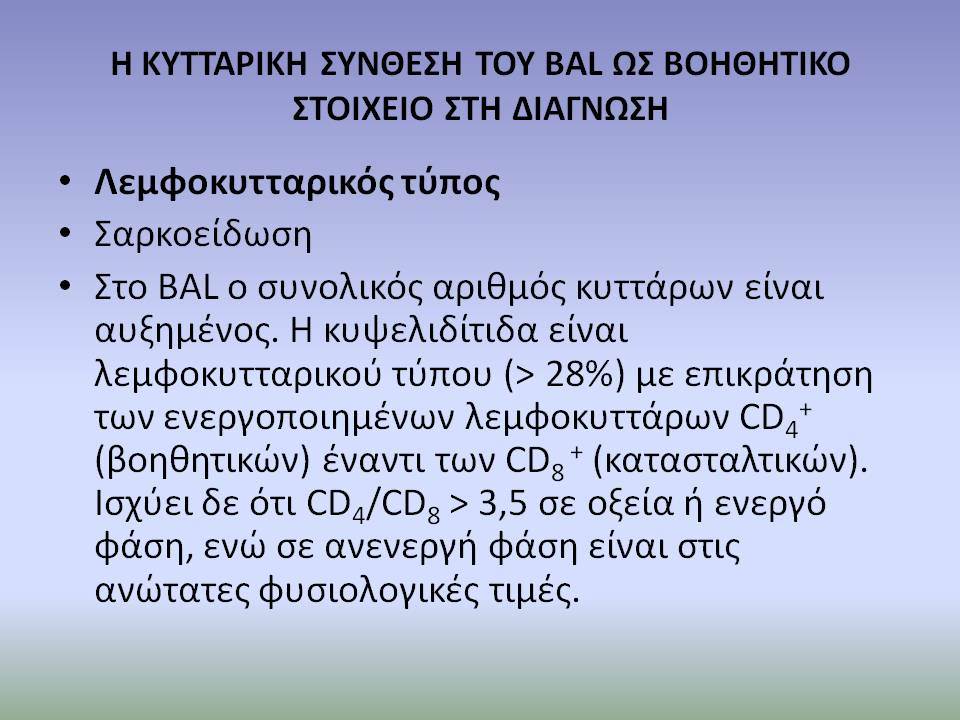 Η ΚΥΤΤΑΡΙΚΗ ΣΥΝΘΕΣΗ ΤΟΥ BAL ΩΣ ΒΟΗΘΗΤΙΚΟ ΣΤΟΙΧΕΙΟ ΣΤΗ ΔΙΑΓΝΩΣΗ

• Λεμφοκυτταρικός τύπος
• Σαρκοείδωση
• Στο BAL ο συνολικός αριθμός κυττάρων είναι αυξημένος. Η κυψελιδίτιδα είναι λεμφοκυτταρικού τύπου (> 28%) με επικράτηση των ενεργοποιημένων λεμφοκυττάρων $CD_4^+$ (βοηθητικών) έναντι των $CD_8^+$ (κατασταλτικών). Ισχύει δε ότι $CD_4/CD_8$ > 3,5 σε οξεία ή ενεργό φάση, ενώ σε ανενεργή φάση είναι στις ανώτατες φυσιολογικές τιμές.